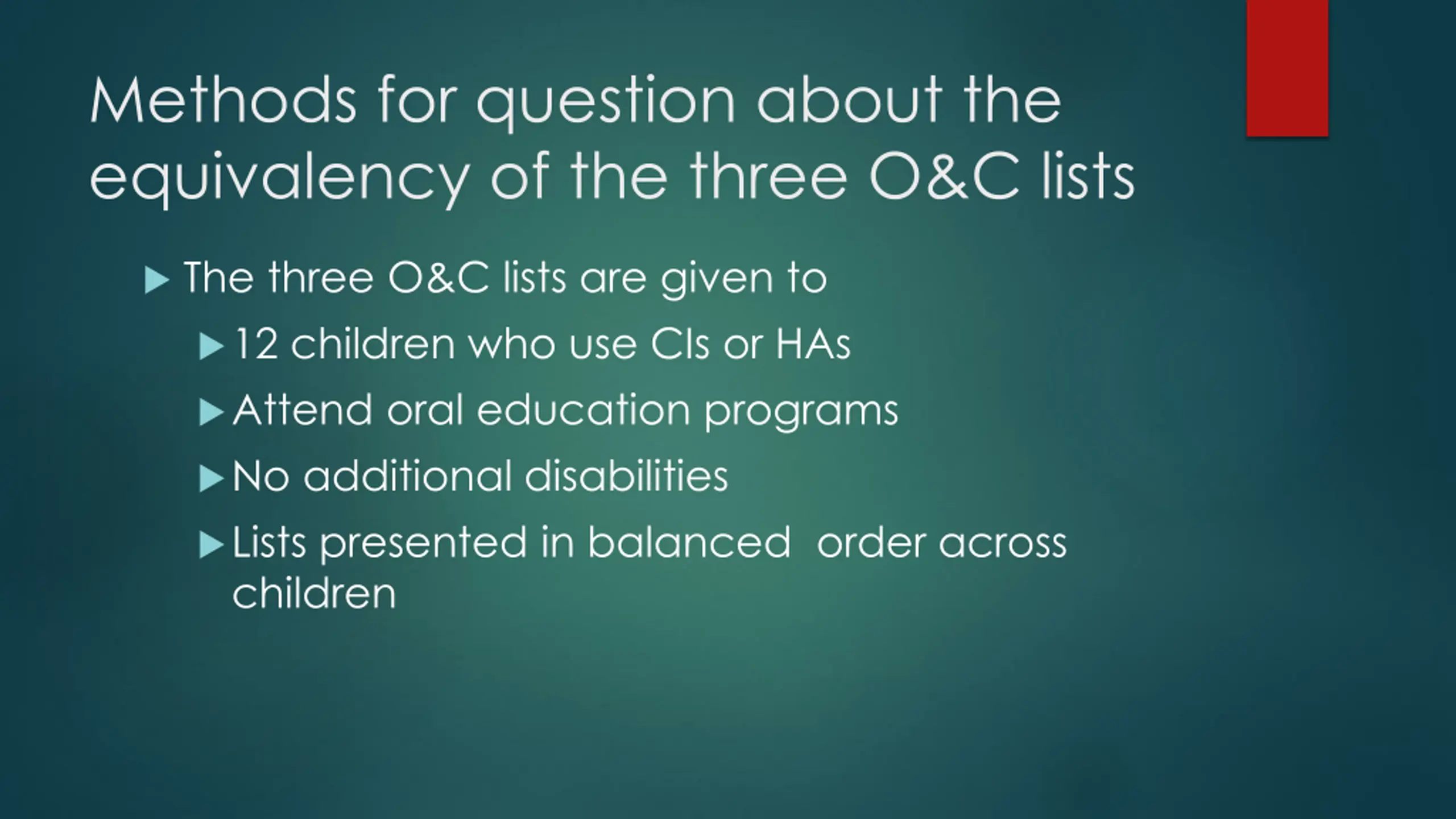 Methods for question about the equivalency of the three O&C lists

The three O&C lists are given to

12 children who use CIs or HAs

Attend oral education programs

No additional disabilities

Lists presented in balanced order across children